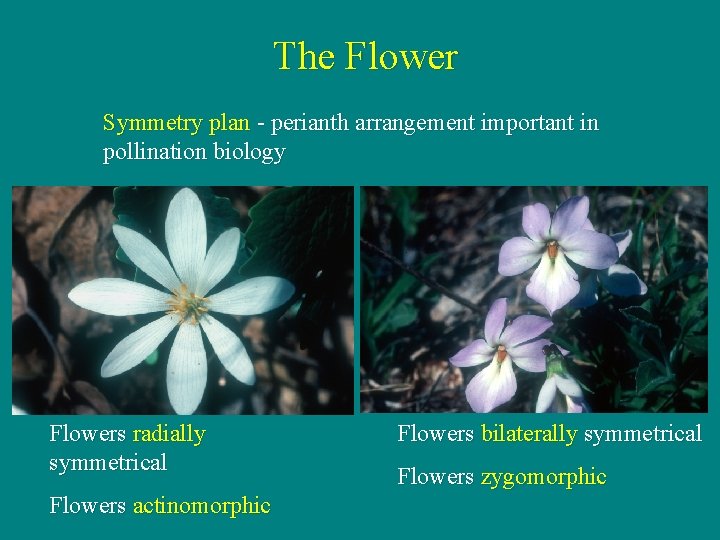 The Flower

Symmetry plan - perianth arrangement important in pollination biology

Flowers radially symmetrical

Flowers actinomorphic

Flowers bilaterally symmetrical

Flowers zygomorphic